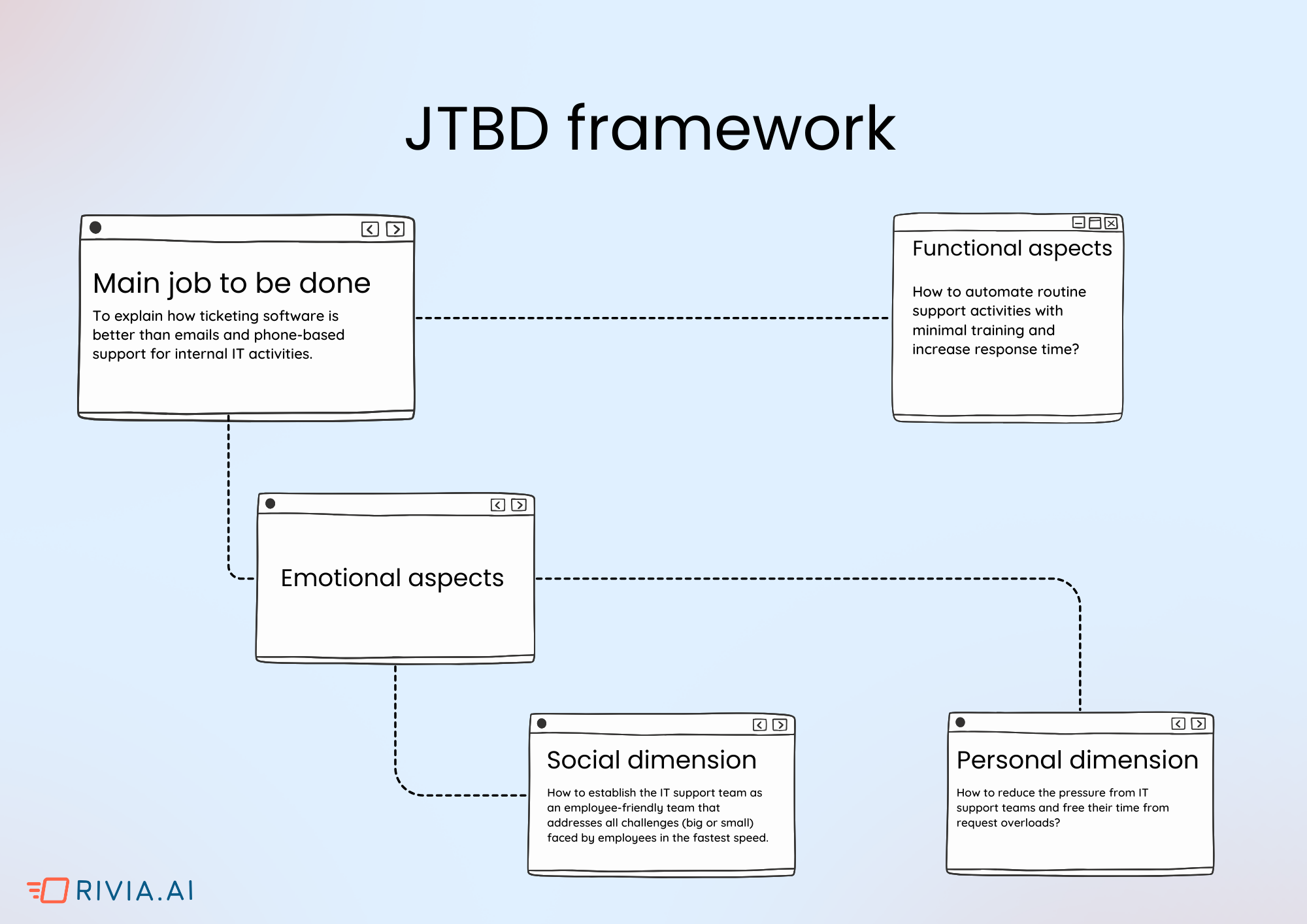 JTBD framework

Main job to be done

To explain how ticketing software is better than emails and phone-based support for internal IT activities.

Functional aspects

How to automate routine support activities with minimal training and increase response time?

Emotional aspects

Social dimension

How to establish the IT support team as an employee-friendly team that addresses all challenges (big or small) faced by employees in the fastest speed.

Personal dimension

How to reduce the pressure from IT support teams and free their time from request overloads?

RIVIA.AI